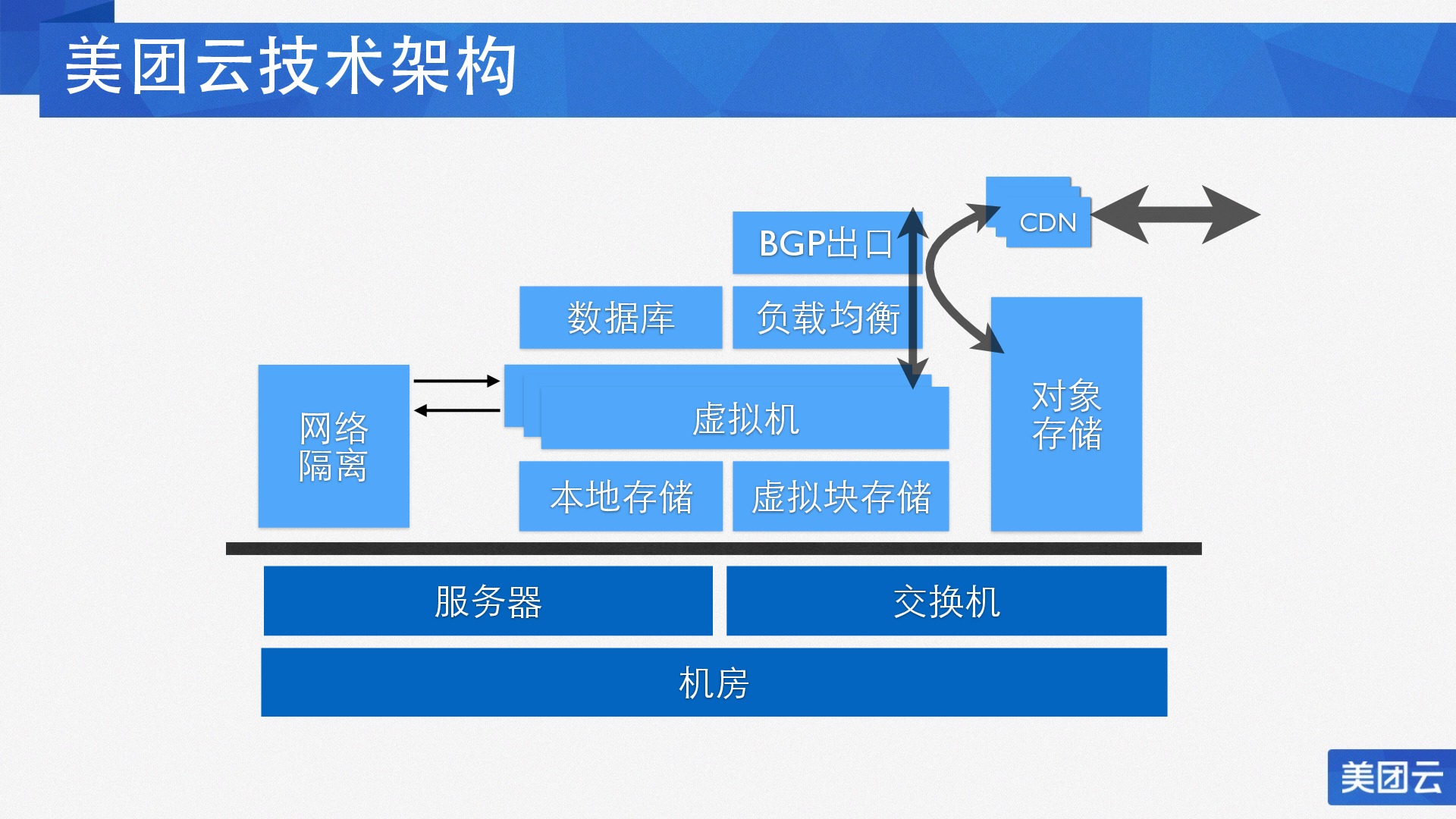 美团云技术架构

CDN

BGP出口

数据库

负载均衡

网络隔离

虚拟机

对象存储

本地存储

虚拟块存储

服务器

交换机

机房

美团云